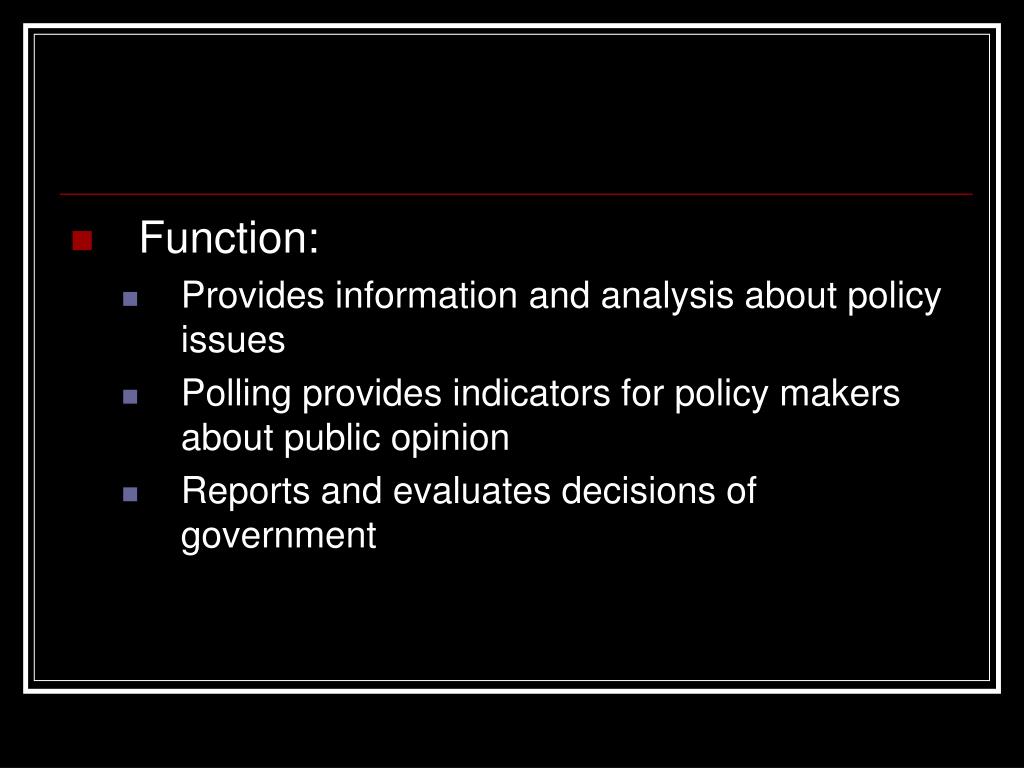 Function:

Provides information and analysis about policy issues

Polling provides indicators for policy makers about public opinion

Reports and evaluates decisions of government